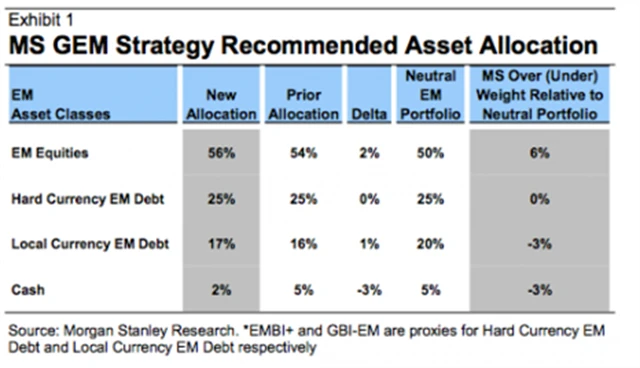 Exhibit 1
MS GEM Strategy Recommended Asset Allocation

| EM Asset Classes | New Allocation | Prior Allocation | Delta | Neutral EM Portfolio | MS Over (Under) Weight Relative to Neutral Portfolio |
|---|---|---|---|---|---|
| EM Equities | 56% | 54% | 2% | 50% | 6% |
| Hard Currency EM Debt | 25% | 25% | 0% | 25% | 0% |
| Local Currency EM Debt | 17% | 16% | 1% | 20% | -3% |
| Cash | 2% | 5% | -3% | 5% | -3% |

Source: Morgan Stanley Research. *EMBI+ and GBI-EM are proxies for Hard Currency EM Debt and Local Currency EM Debt respectively